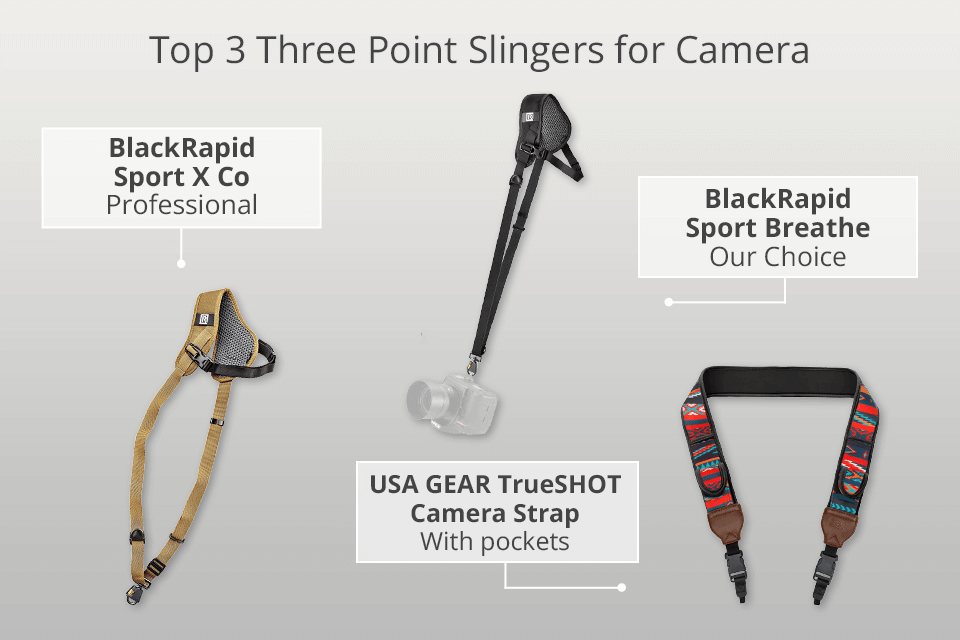 Top 3 Three Point Slingers for Camera

BlackRapid Sport X Co
Professional

BlackRapid Sport Breathe
Our Choice

USA GEAR TrueSHOT Camera Strap
With pockets